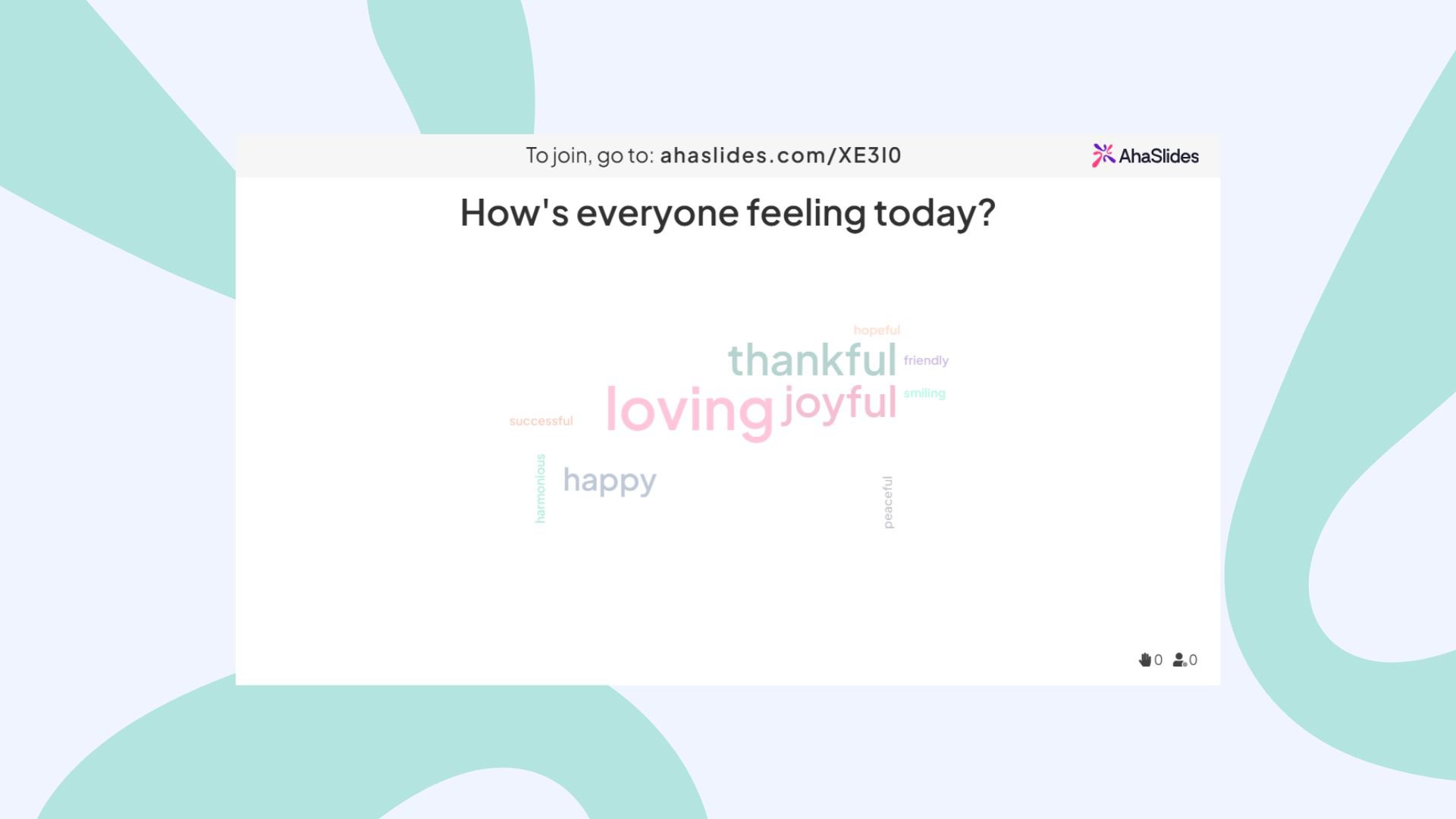 To join, go to: ahaslides.com/XE3I0

AhaSlides

How's everyone feeling today?

hopeful
thankful
friendly
loving
joyful
smiling
successful
harmonious
happy
peaceful

0 0